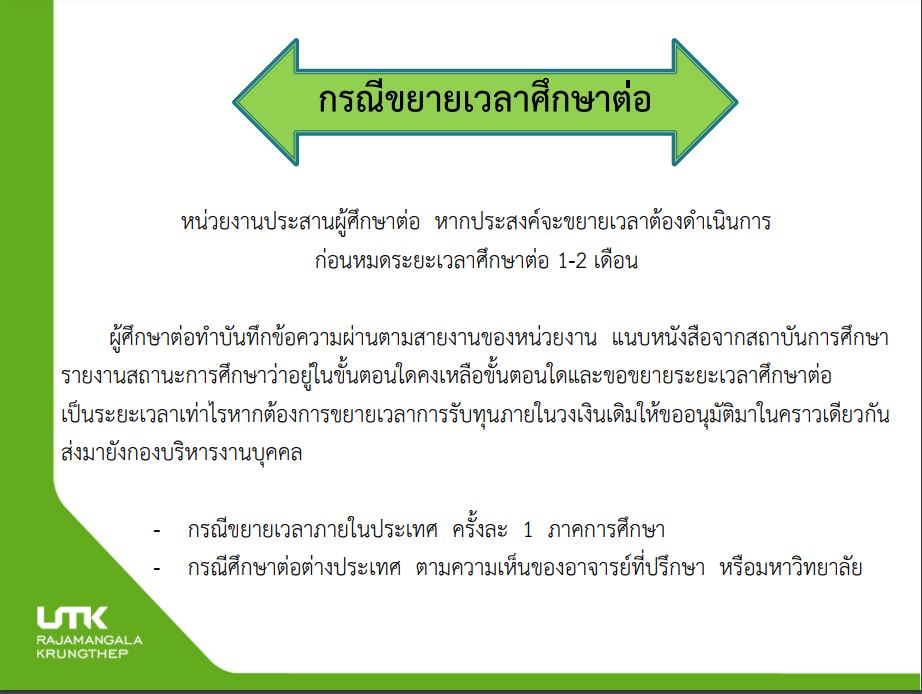 กรณีขยายเวลาศึกษาต่อ

หน่วยงานประสานผู้ศึกษาต่อ หากประสงค์จะขยายเวลาต้องดำเนินการ ก่อนหมดระยะเวลาศึกษาต่อ 1-2 เดือน

ผู้ศึกษาต่อทำบันทึกข้อความผ่านตามสายงานของหน่วยงาน แนบหนังสือจากสถาบันการศึกษา รายงานสถานะการศึกษาว่าอยู่ในขั้นตอนใดคงเหลือขั้นตอนใดและขอขยายระยะเวลาศึกษาต่อ เป็นระยะเวลาเท่าไรหากต้องการขยายเวลาการรับทุนภายในวงเงินเดิมให้ขออนุมัติมาในคราวเดียวกัน ส่งมายังกองบริหารงานบุคคล

- กรณีขยายเวลาภายในประเทศ ครั้งละ 1 ภาคการศึกษา
- กรณีศึกษาต่อต่างประเทศ ตามความเห็นของอาจารย์ที่ปรึกษา หรือมหาวิทยาลัย

UTK
RAJAMANGALA
KRUNGTHEP